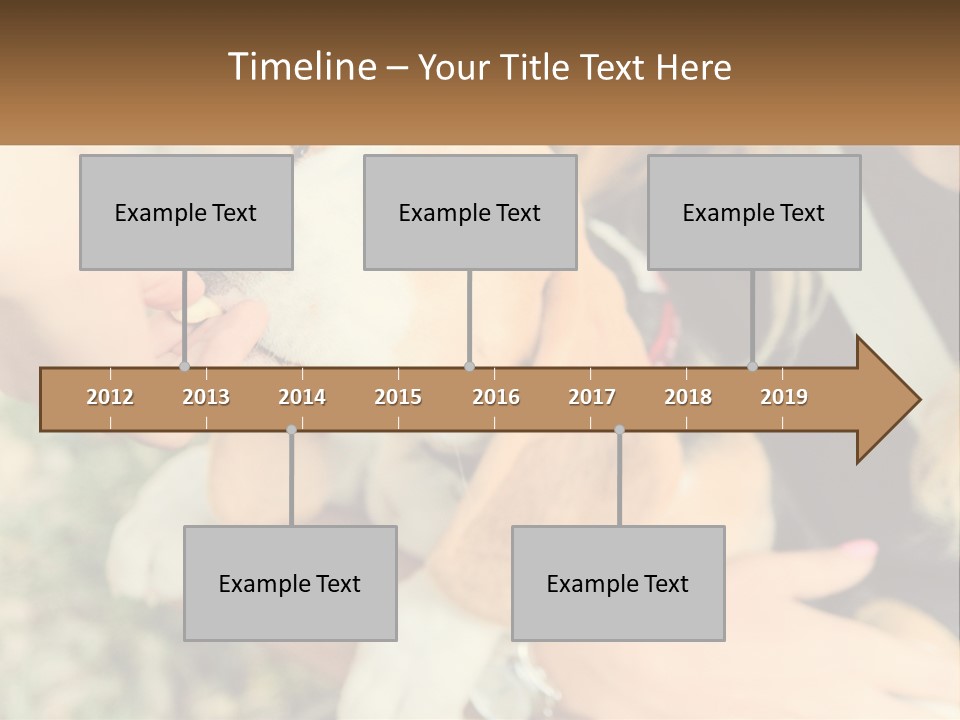 Timeline – Your Title Text Here

Example Text

Example Text

Example Text

2012 2013 2014 2015 2016 2017 2018 2019

Example Text

Example Text